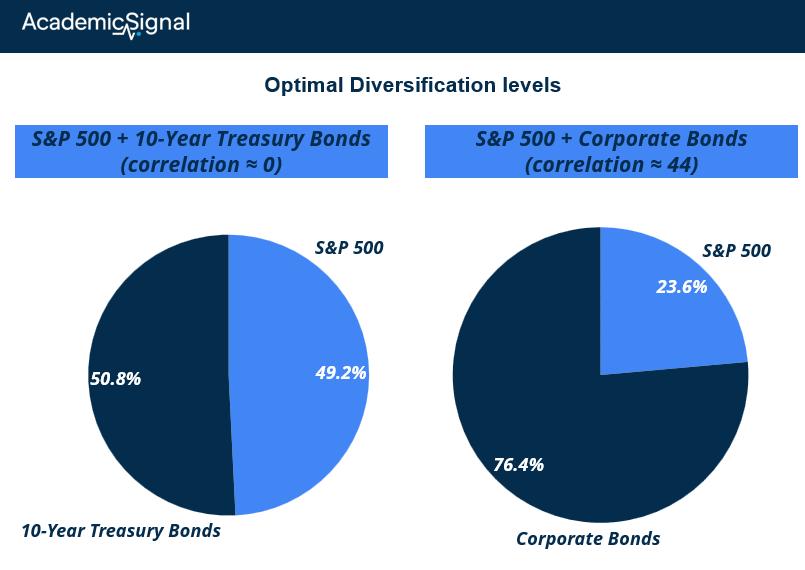 AcademicSignal

Optimal Diversification levels

S&P 500 + 10-Year Treasury Bonds (correlation ≈ 0)

S&P 500

49.2%

50.8%

10-Year Treasury Bonds

S&P 500 + Corporate Bonds (correlation ≈ 44)

S&P 500

23.6%

76.4%

Corporate Bonds